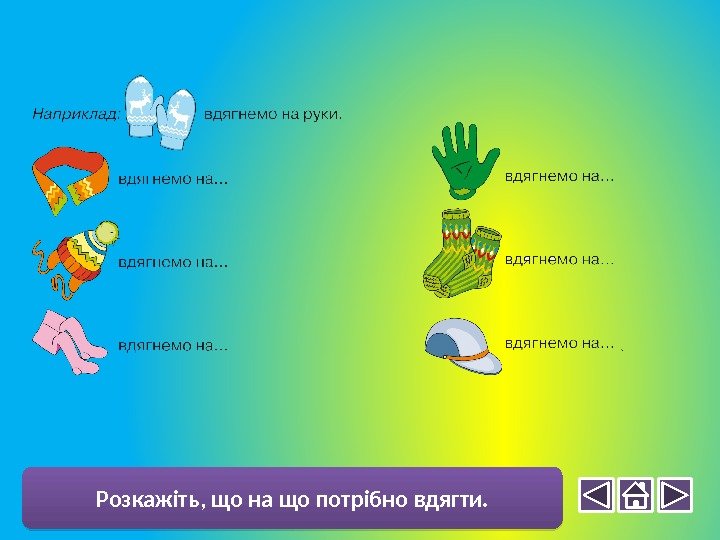 Наприклад: вдягнемо на руки.

вдягнемо на...

вдягнемо на...

вдягнемо на...

вдягнемо на...

вдягнемо на...

вдягнемо на...

Розкажіть, що на що потрібно вдягти.